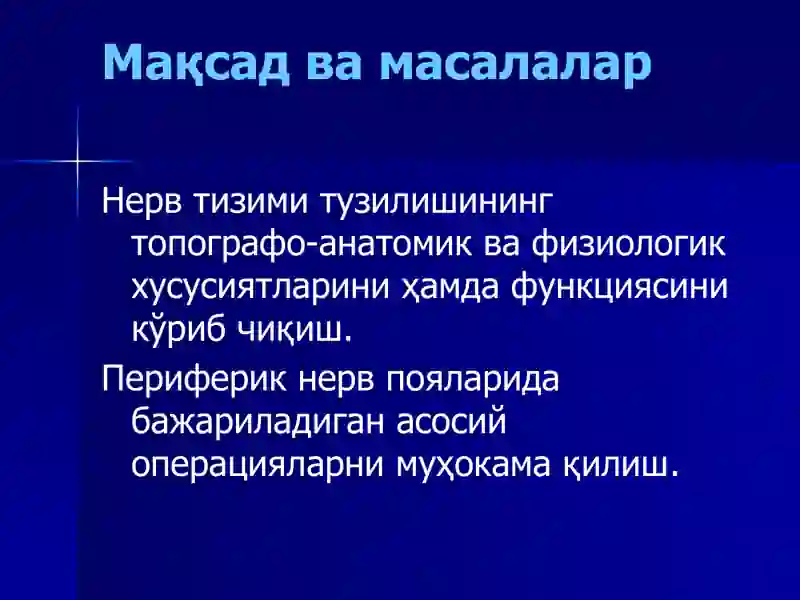 Мақсад ва масалалар

Нерв тизими тузилишининг топографо-анатомик ва физиологик хусусиятларини ҳамда функциясини кўриб чиқиш.

Периферик нерв пояларида бажариладиган асосий операцияларни муҳокама қилиш.